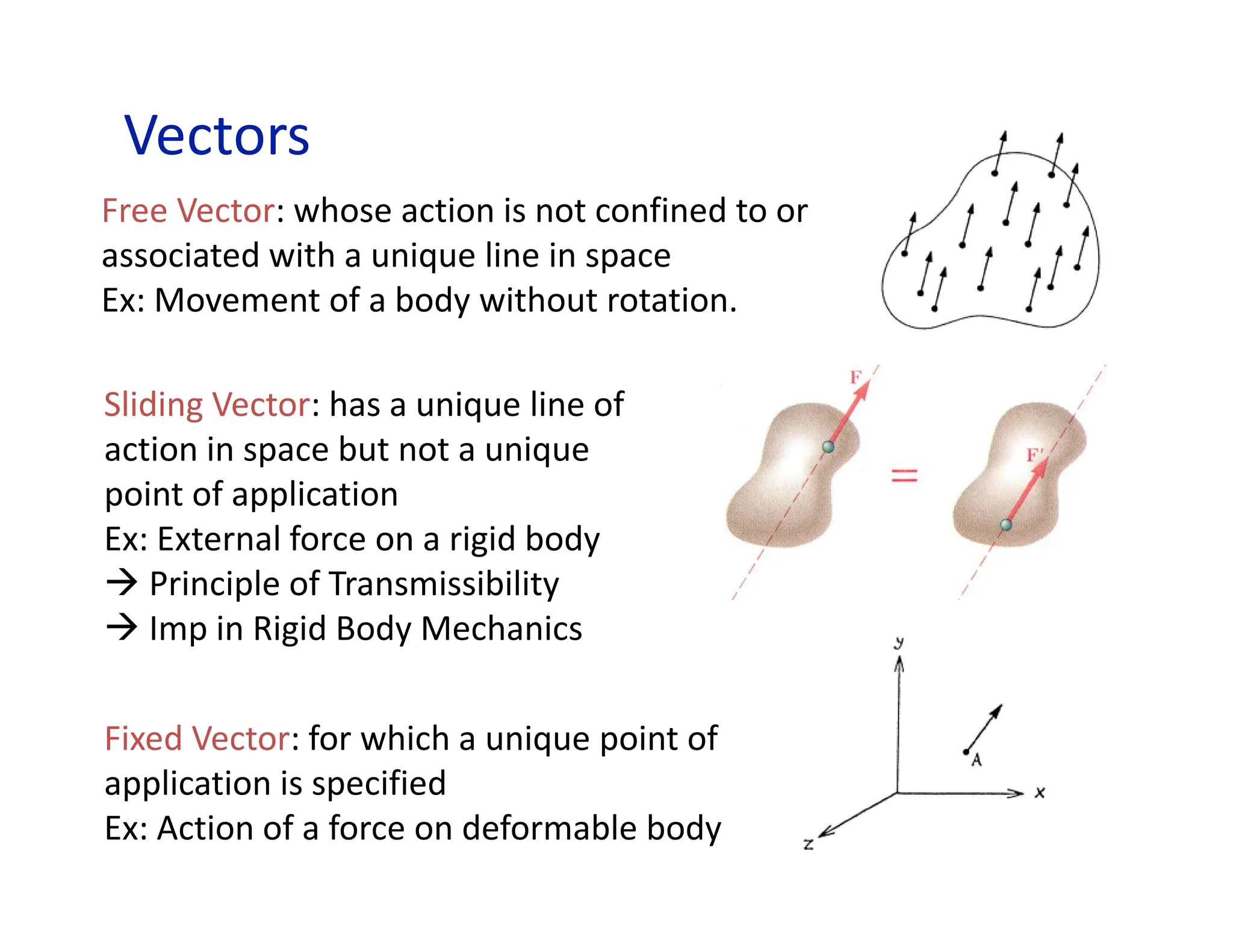 Vectors

Free Vector: whose action is not confined to or associated with a unique line in space
Ex: Movement of a body without rotation.

Sliding Vector: has a unique line of action in space but not a unique point of application
Ex: External force on a rigid body
→ Principle of Transmissibility
→ Imp in Rigid Body Mechanics

F
=
F'

Fixed Vector: for which a unique point of application is specified
Ex: Action of a force on deformable body

y
A
x
z